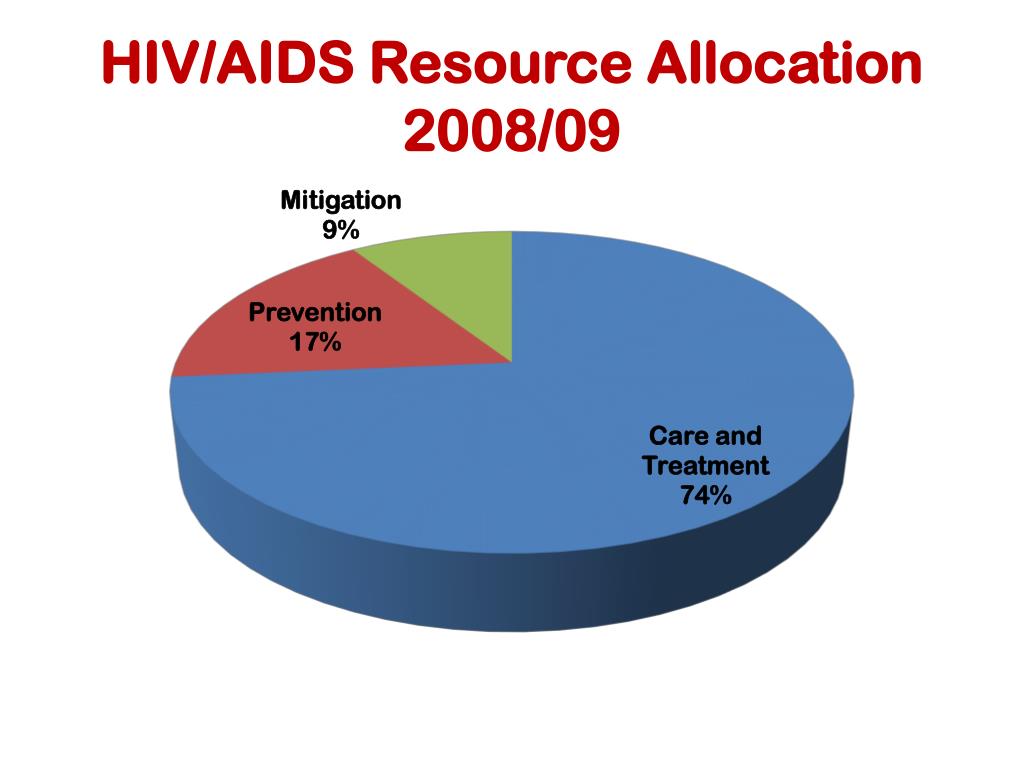 HIV/AIDS Resource Allocation 2008/09

Mitigation
9%

Prevention
17%

Care and
Treatment
74%